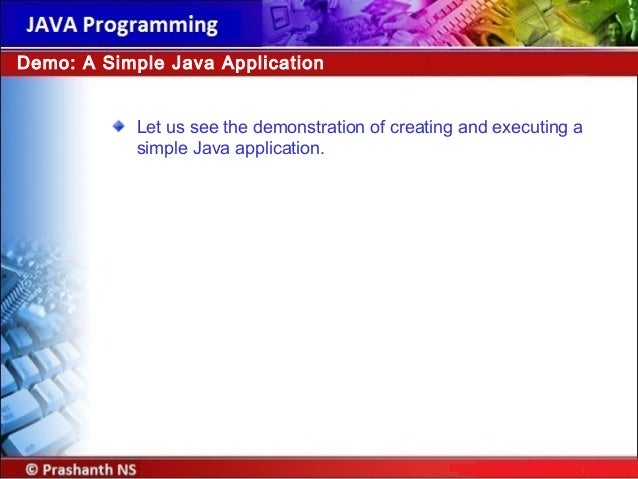 JAVA Programming

Demo: A Simple Java Application

Let us see the demonstration of creating and executing a simple Java application.

© Prashanth NS